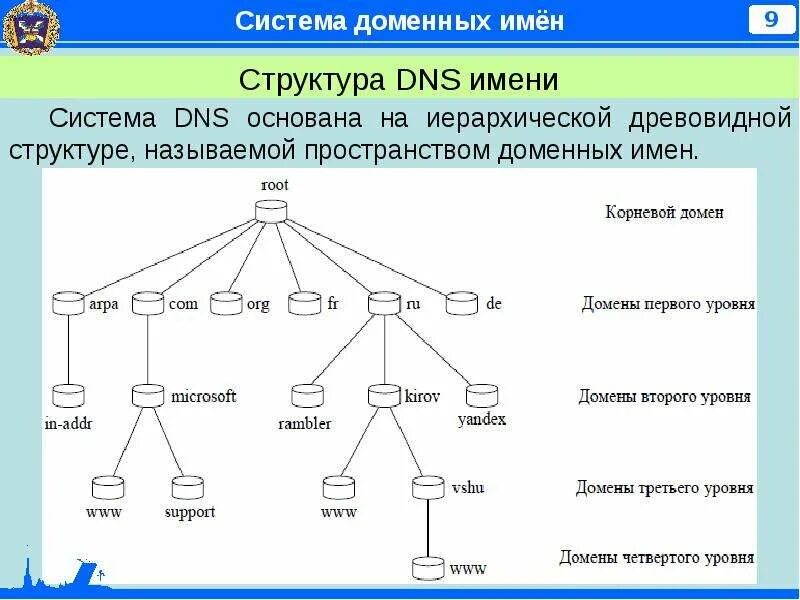 Система доменных имён

9

Структура DNS имени

Система DNS основана на иерархической древовидной структуре, называемой пространством доменных имен.

root

Корневой домен

arpa com org fr ru de

Домены первого уровня

in-addr microsoft rambler kirov yandex

Домены второго уровня

www support www vshu

Домены третьего уровня

www

Домены четвертого уровня